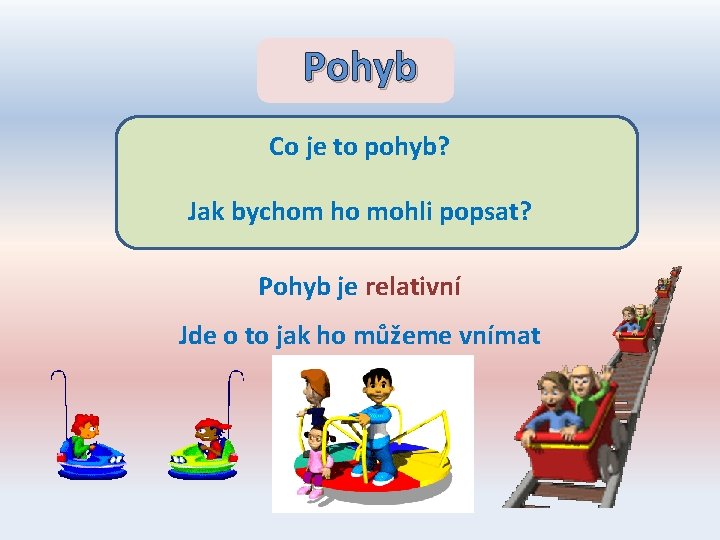 Pohyb

Co je to pohyb?

Jak bychom ho mohli popsat?

Pohyb je relativní

Jde o to jak ho můžeme vnímat